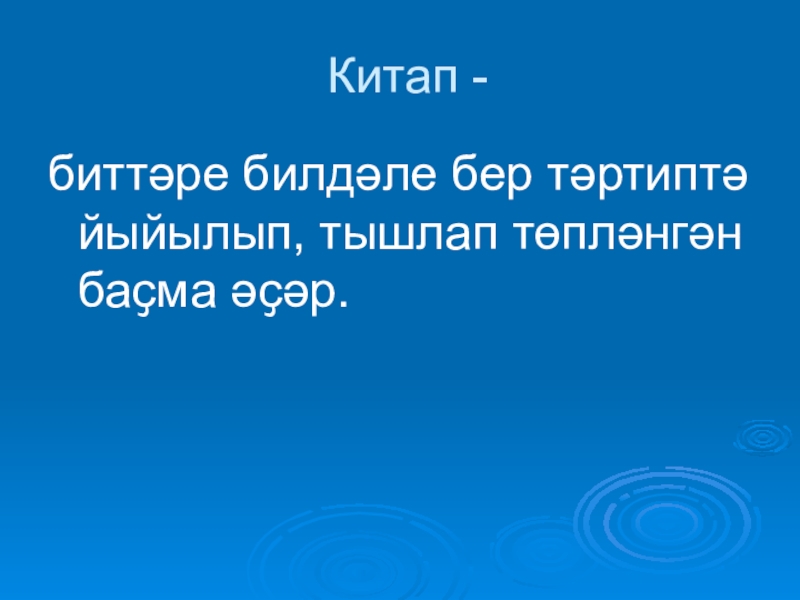 Китап -

биттәре билдәле бер тәртиптә йыйылып, тышлап төпләнгән баҫма әҫәр.